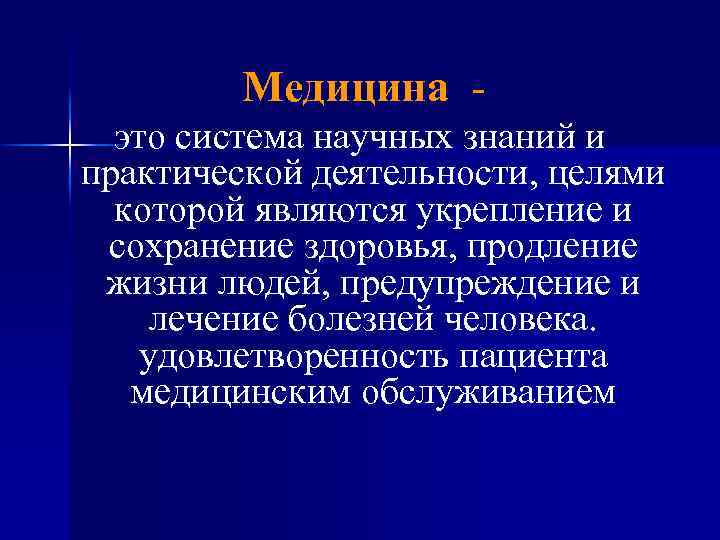 Медицина -

это система научных знаний и практической деятельности, целями которой являются укрепление и сохранение здоровья, продление жизни людей, предупреждение и лечение болезней человека. удовлетворенность пациента медицинским обслуживанием